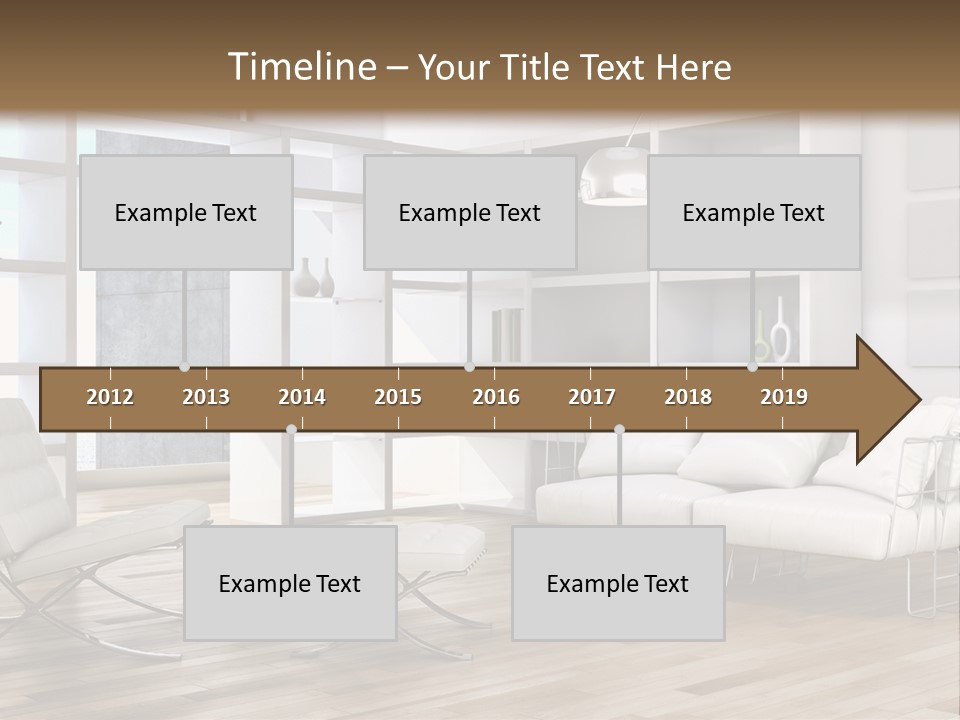 Timeline – Your Title Text Here

Example Text

Example Text

Example Text

2012 2013 2014 2015 2016 2017 2018 2019

Example Text

Example Text